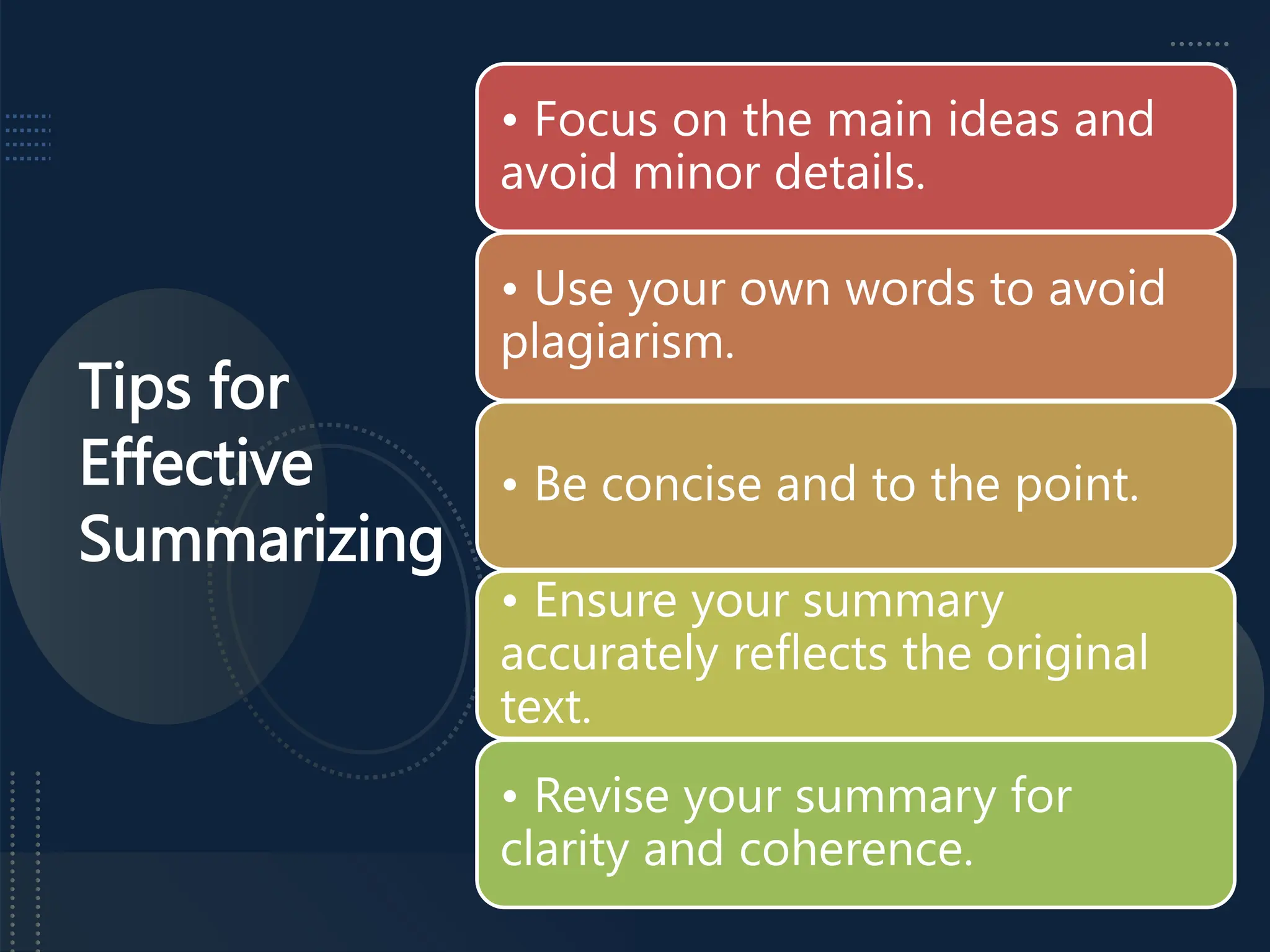 Tips for Effective Summarizing

• Focus on the main ideas and avoid minor details.

• Use your own words to avoid plagiarism.

• Be concise and to the point.

• Ensure your summary accurately reflects the original text.

• Revise your summary for clarity and coherence.